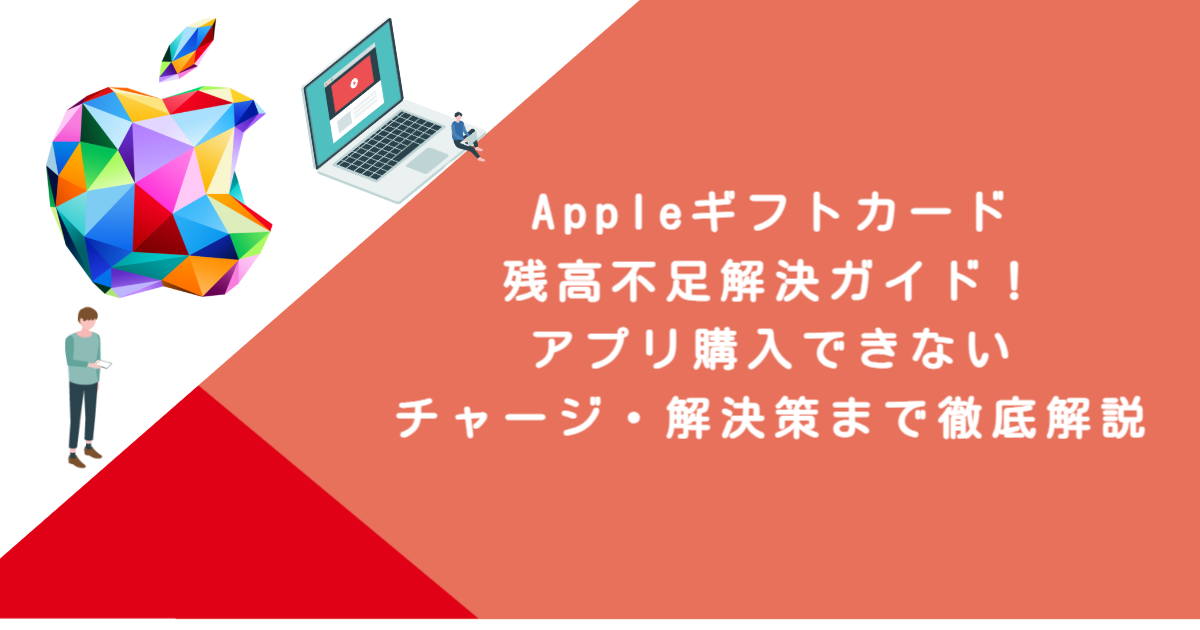 Appleギフトカード
残高不足解決ガイド！
アプリ購入できない
チャージ・解決策まで徹底解説